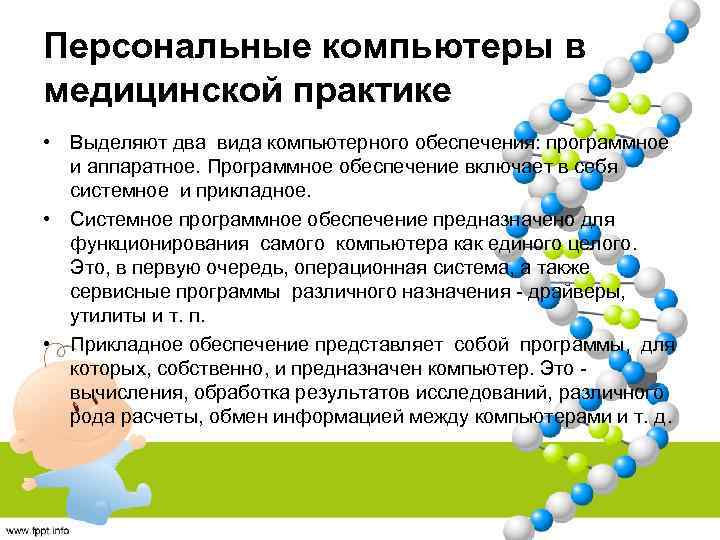 Персональные компьютеры в медицинской практике

• Выделяют два вида компьютерного обеспечения: программное и аппаратное. Программное обеспечение включает в себя системное и прикладное.

• Системное программное обеспечение предназначено для функционирования самого компьютера как единого целого. Это, в первую очередь, операционная система, а также сервисные программы различного назначения - драйверы, утилиты и т. п.

• Прикладное обеспечение представляет собой программы, для которых, собственно, и предназначен компьютер. Это - вычисления, обработка результатов исследований, различного рода расчеты, обмен информацией между компьютерами и т. д.

www.fppt.info